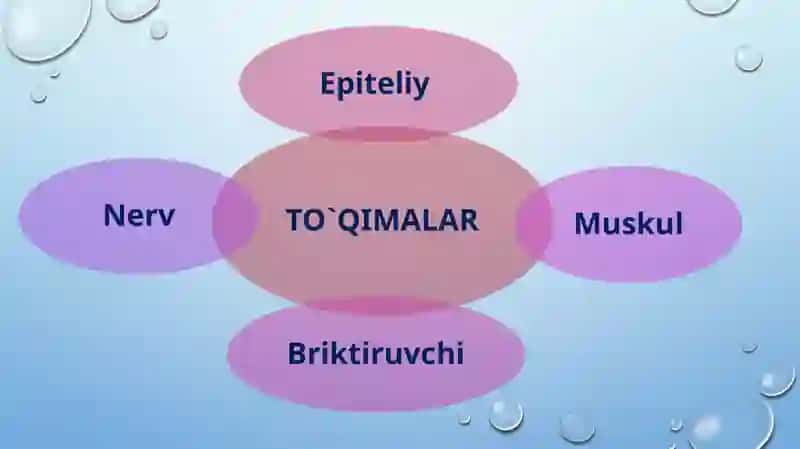 Epiteliy

Nerv

TO`QIMALAR

Muskul

Briktiruvchi